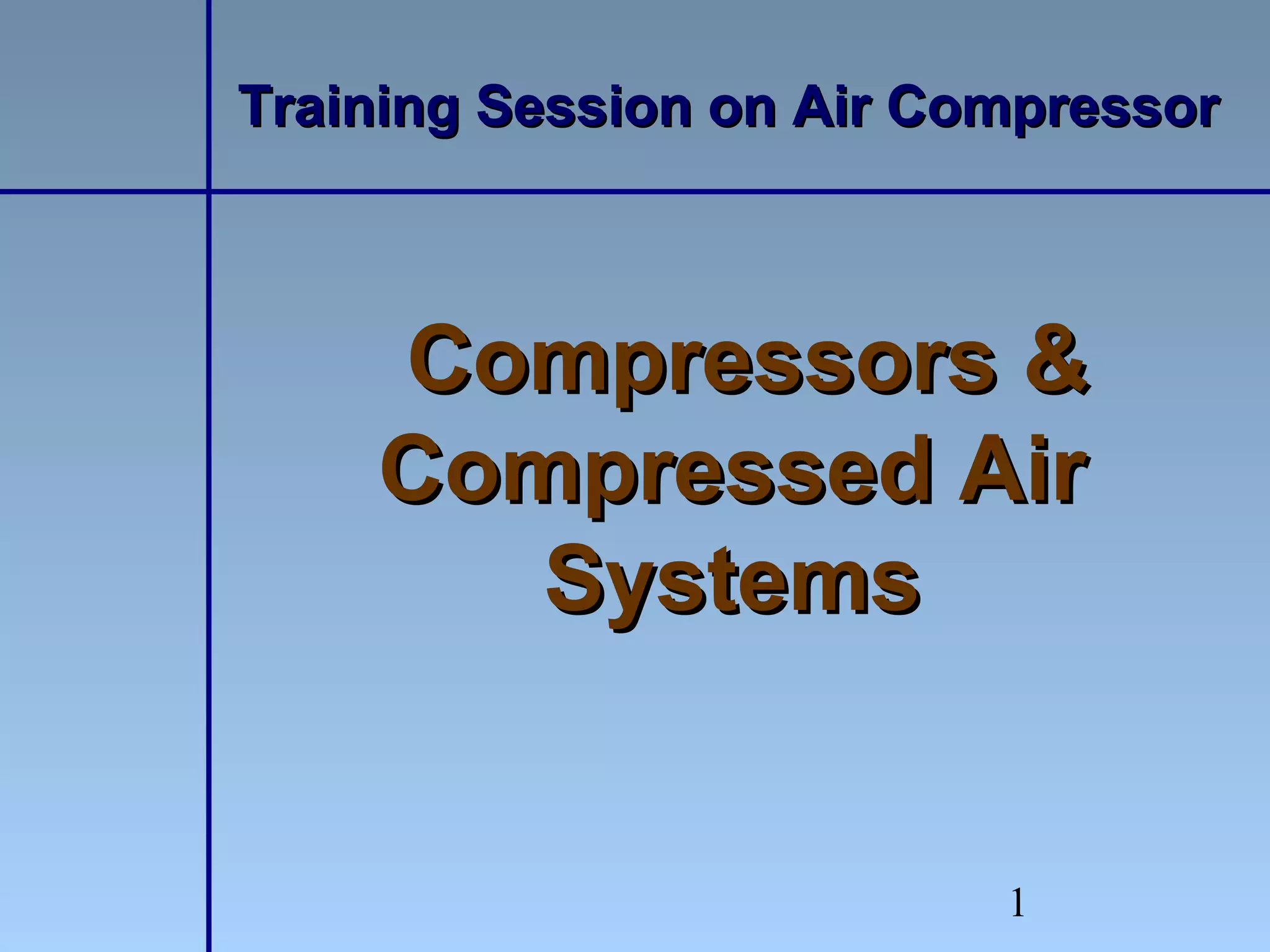 Training Session on Air Compressor

Compressors & Compressed Air Systems

1